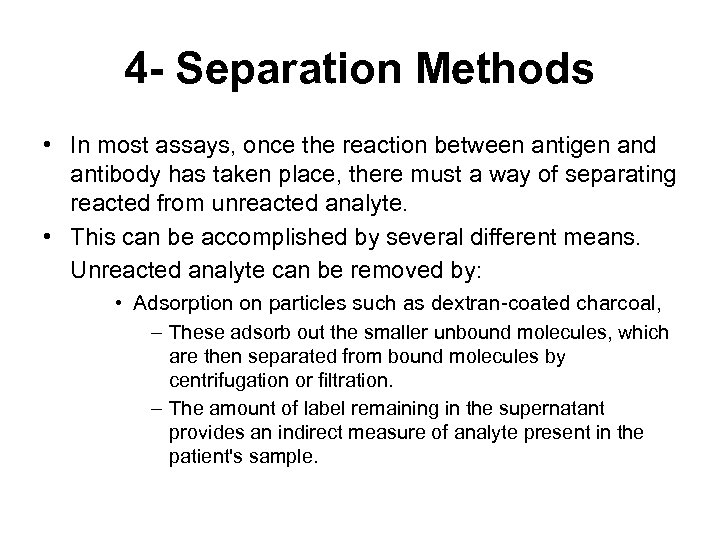 4- Separation Methods

• In most assays, once the reaction between antigen and antibody has taken place, there must a way of separating reacted from unreacted analyte.

• This can be accomplished by several different means. Unreacted analyte can be removed by:

• Adsorption on particles such as dextran-coated charcoal,

– These adsorb out the smaller unbound molecules, which are then separated from bound molecules by centrifugation or filtration.

– The amount of label remaining in the supernatant provides an indirect measure of analyte present in the patient's sample.